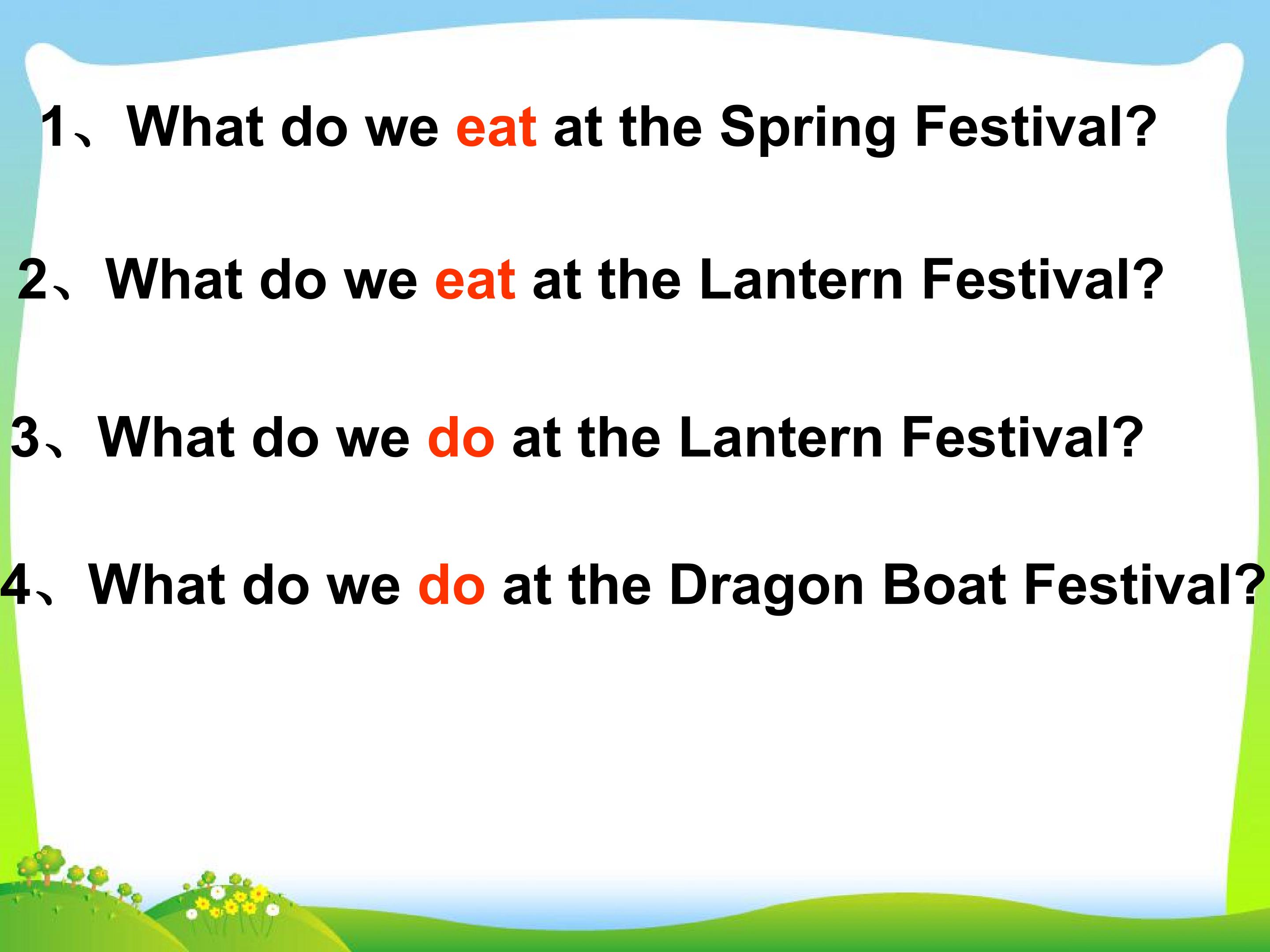 1、What do we eat at the Spring Festival?

2、What do we eat at the Lantern Festival?

3、What do we do at the Lantern Festival?

4、What do we do at the Dragon Boat Festival?